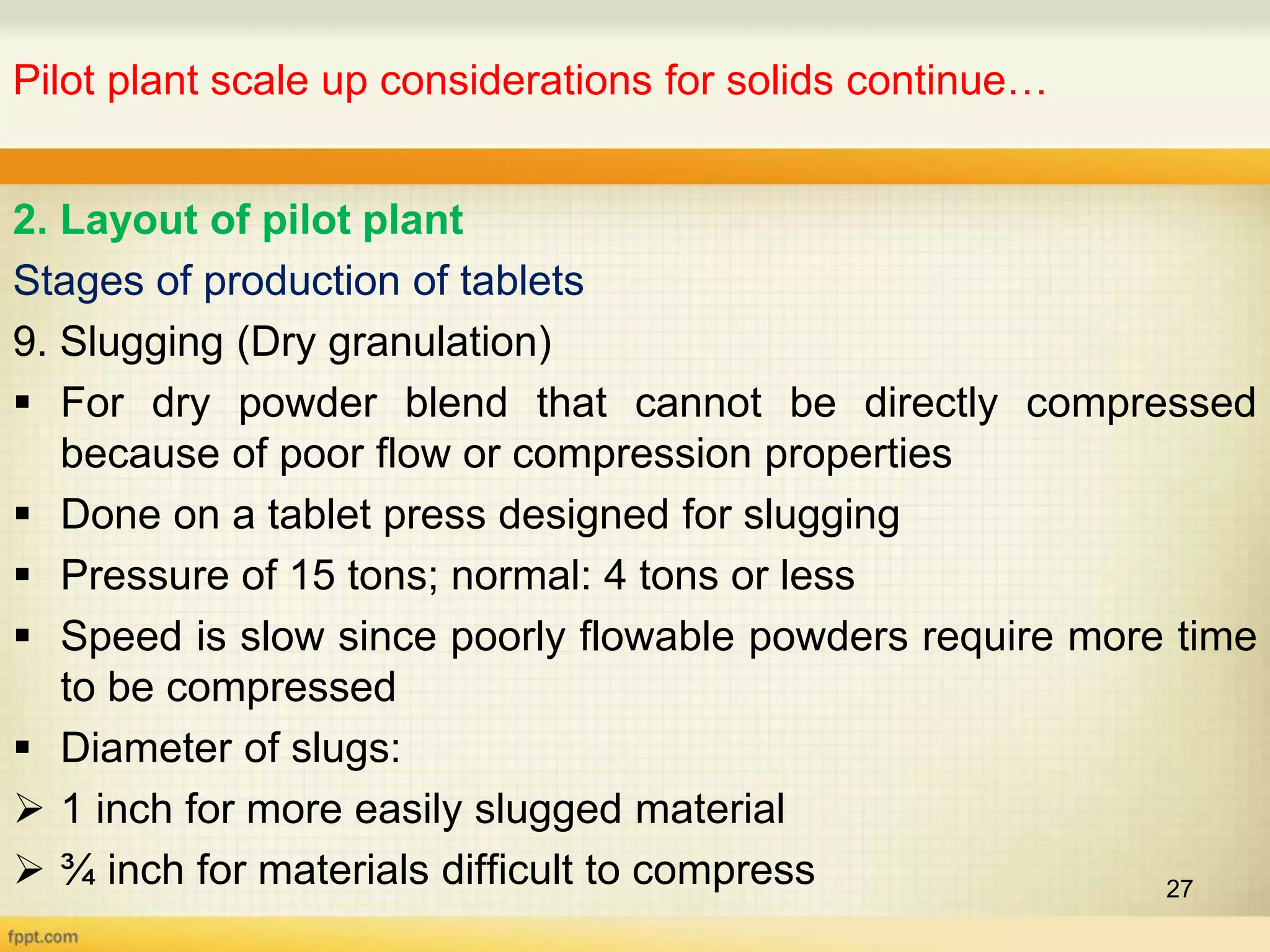 Pilot plant scale up considerations for solids continue…

2. Layout of pilot plant

Stages of production of tablets

9. Slugging (Dry granulation)

▪ For dry powder blend that cannot be directly compressed because of poor flow or compression properties

▪ Done on a tablet press designed for slugging

▪ Pressure of 15 tons; normal: 4 tons or less

▪ Speed is slow since poorly flowable powders require more time to be compressed

▪ Diameter of slugs:

➢ 1 inch for more easily slugged material

➢ ¾ inch for materials difficult to compress

27

fppt.com